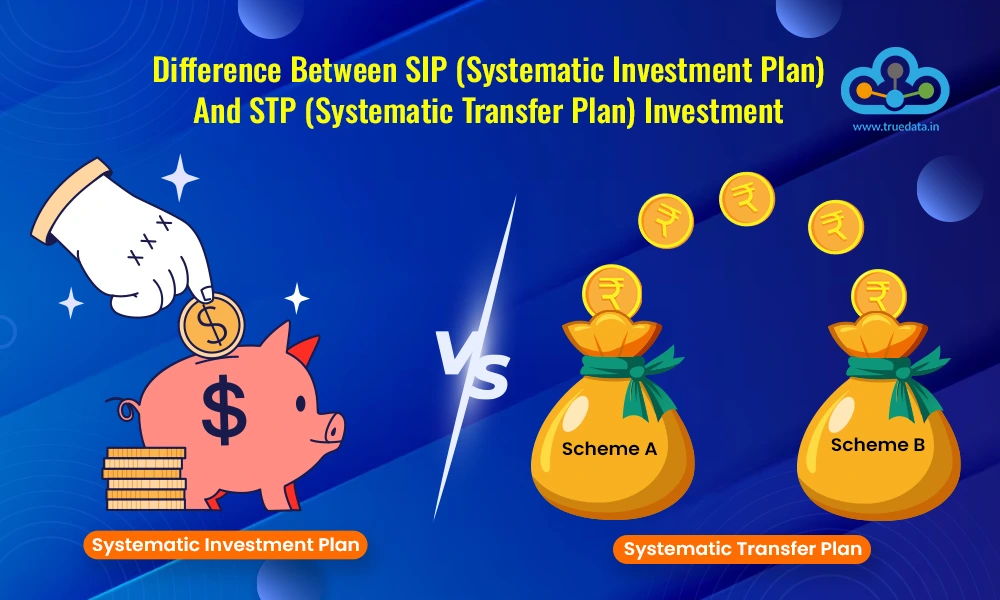 Difference Between SIP (Systematic Investment Plan) And STP (Systematic Transfer Plan) Investment

www.truedata.in

$

$

VS

₹

₹

₹

₹

₹

Scheme A

Scheme B

Systematic Investment Plan

Systematic Transfer Plan